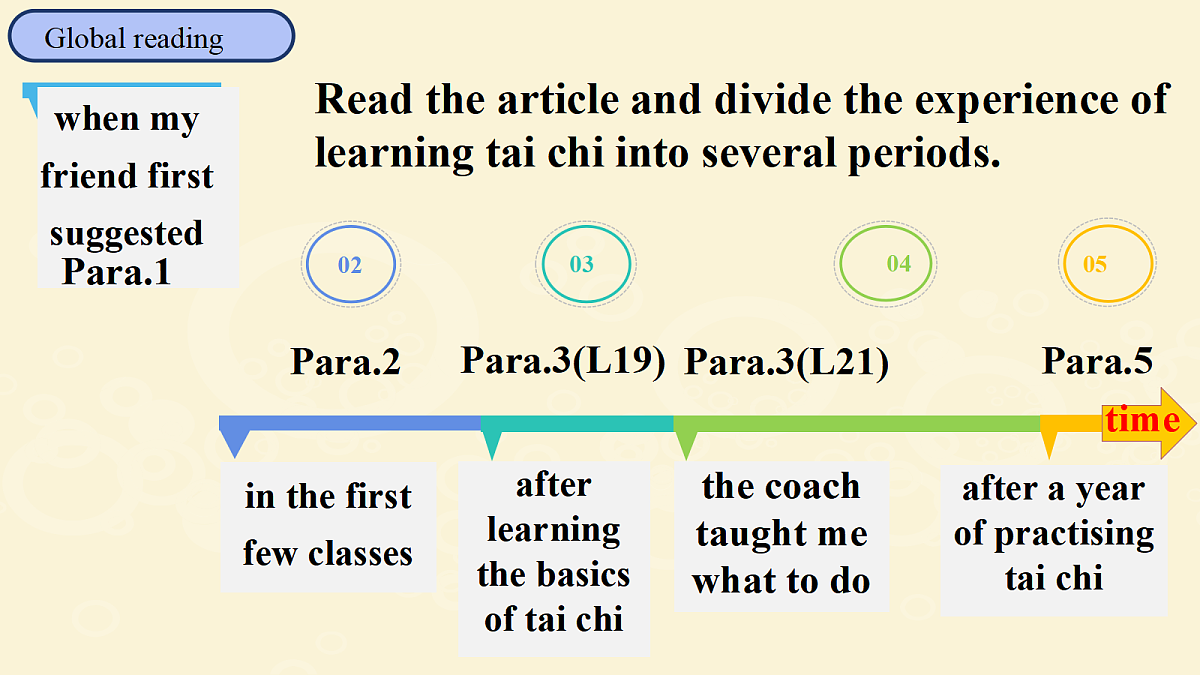 Global reading

when my friend first suggested
Para.1

Read the article and divide the experience of learning tai chi into several periods.

02

03

04

05

Para.2

Para.3(L19)

Para.3(L21)

Para.5

time

in the first few classes

after learning the basics of tai chi

the coach taught me what to do

after a year of practising tai chi